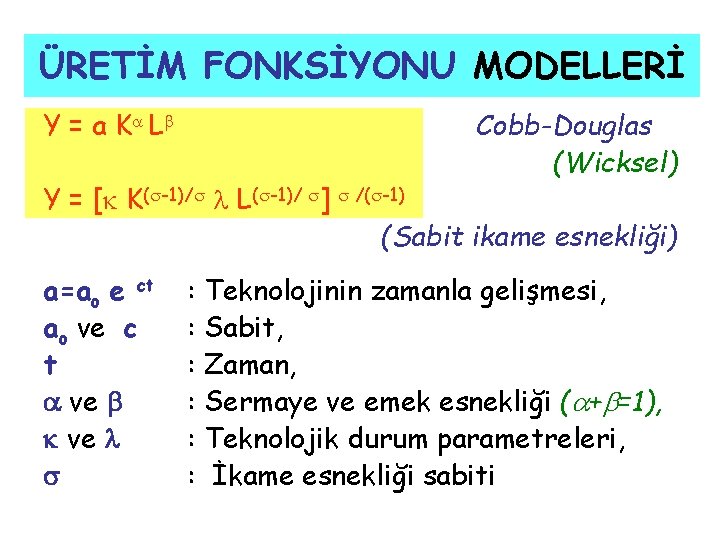 ÜRETİM FONKSİYONU MODELLERİ

$Y = a K^{\alpha} L^{\beta}$

Cobb-Douglas (Wicksel)

$Y = [\kappa K^{(\sigma-1)/\sigma} \lambda L^{(\sigma-1)/\sigma}]^{\sigma/(\sigma-1)}$

(Sabit ikame esnekliği)

$a=a_0 e^{ct}$ : Teknolojinin zamanla gelişmesi,
$a_0$ ve $c$ : Sabit,
$t$ : Zaman,
$\alpha$ ve $\beta$ : Sermaye ve emek esnekliği ($\alpha+\beta=1$),
$\kappa$ ve $\lambda$ : Teknolojik durum parametreleri,
$\sigma$ : İkame esnekliği sabiti